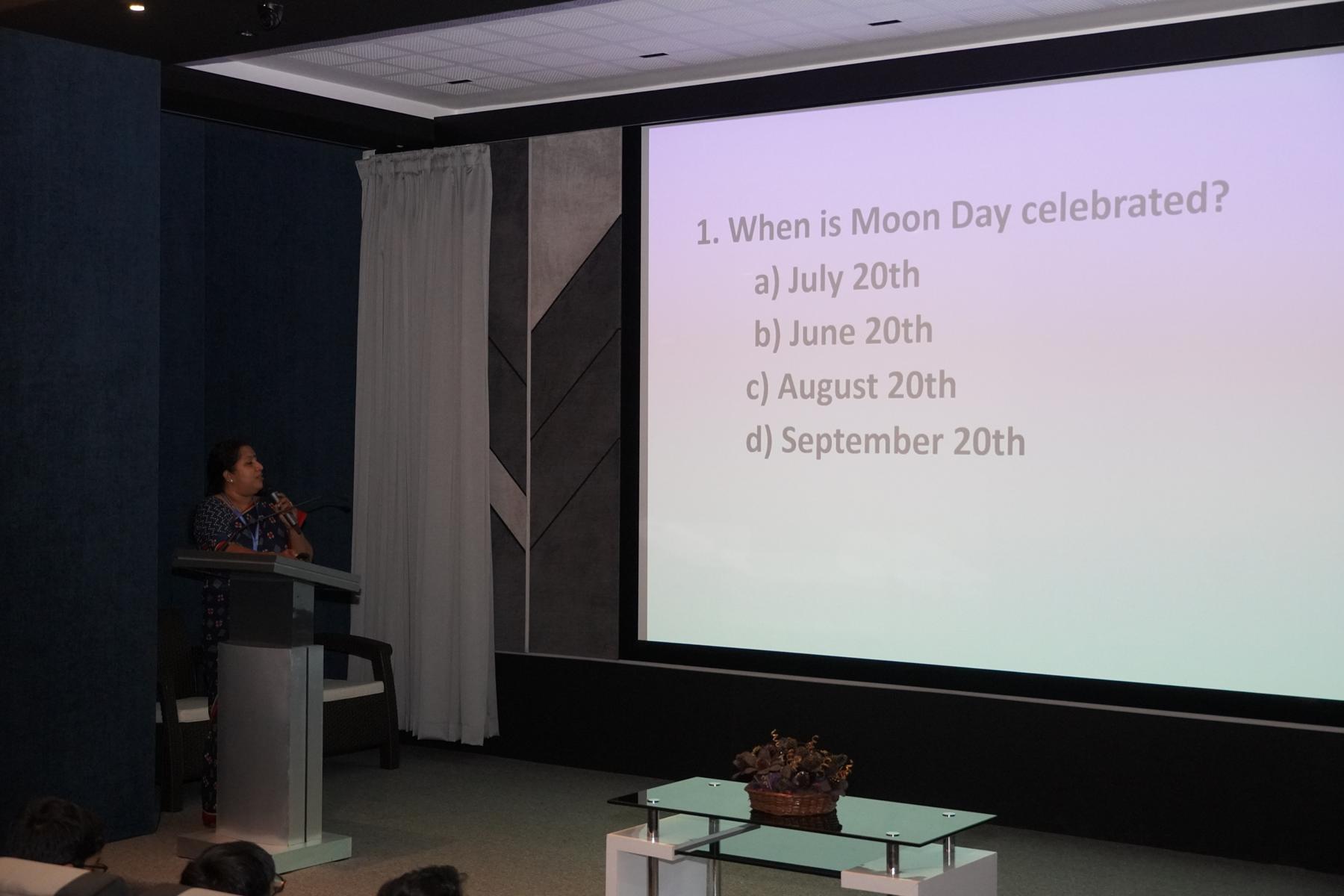 1. When is Moon Day celebrated?

a) July 20th

b) June 20th

c) August 20th

d) September 20th